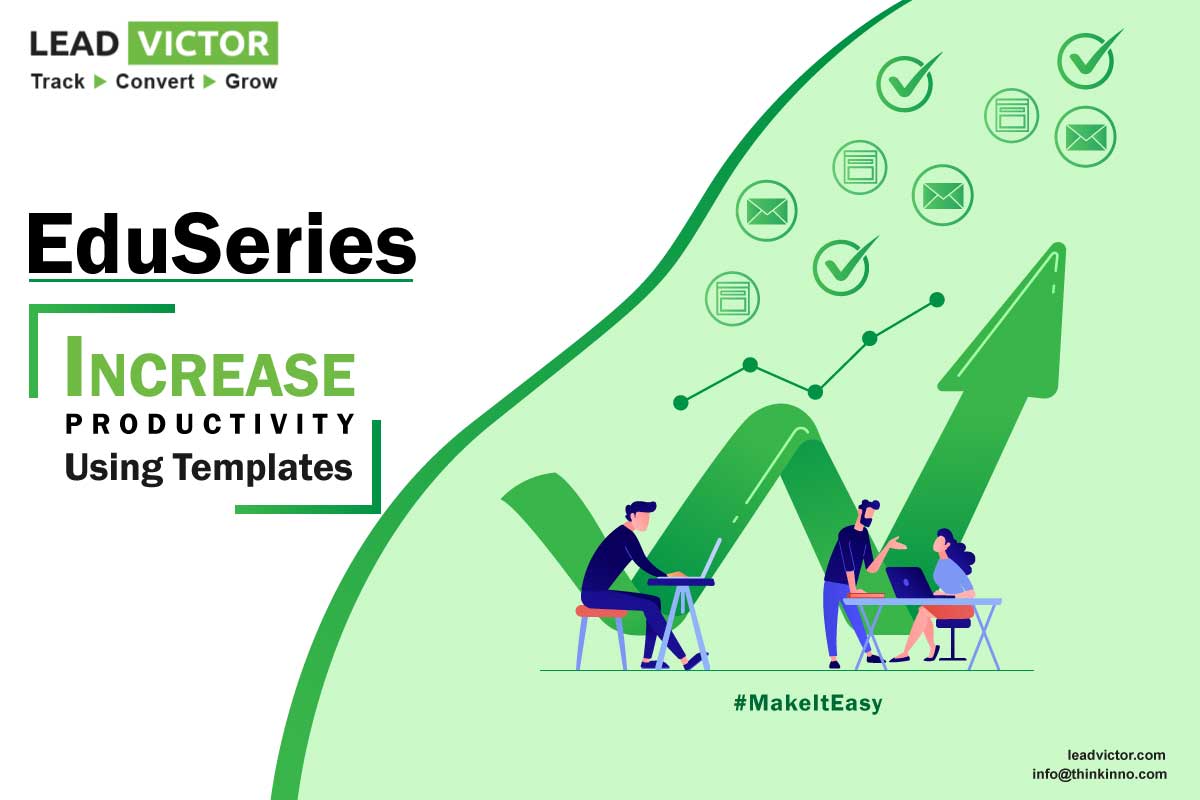 LEAD VICTOR
Track ▶ Convert ▶ Grow

EduSeries

INCREASE
PRODUCTIVITY
Using Templates

#MakeItEasy

leadvictor.com
info@thinkinno.com